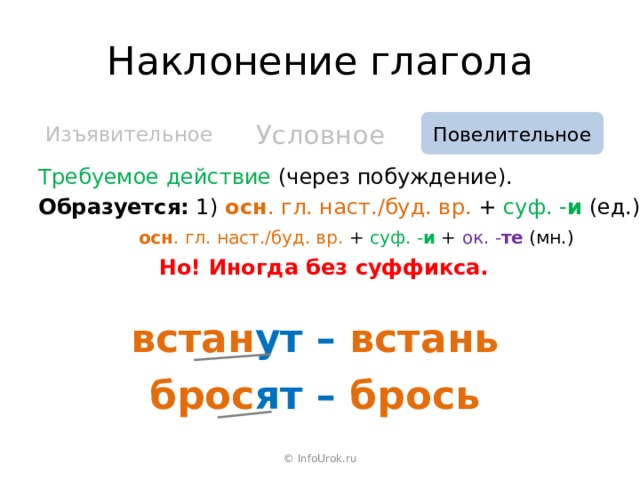 Наклонение глагола

Изъявительное Условное Повелительное

Требуемое действие (через побуждение).

Образуется: 1) осн. гл. наст./буд. вр. + суф. -и (ед.)

осн. гл. наст./буд. вр. + суф. -и + ок. -те (мн.)

Но! Иногда без суффикса.

встанут – встань

бросят – брось

© InfoUrok.ru